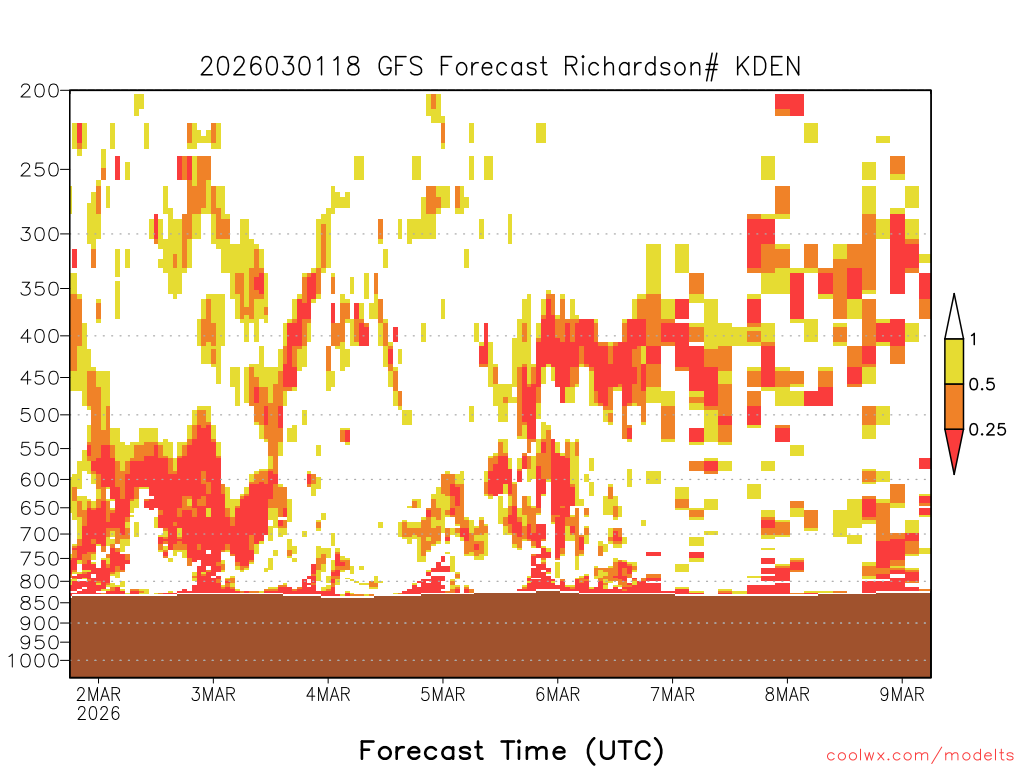 2026030118 GFS Forecast Richardson# KDEN

200
250
300
350
400
450
500
550
600
650
700
750
800
850
900
950
1000

1
0.5
0.25

2MAR
2026
3MAR
4MAR
5MAR
6MAR
7MAR
8MAR
9MAR

Forecast Time (UTC)

coolwx.com/modelts